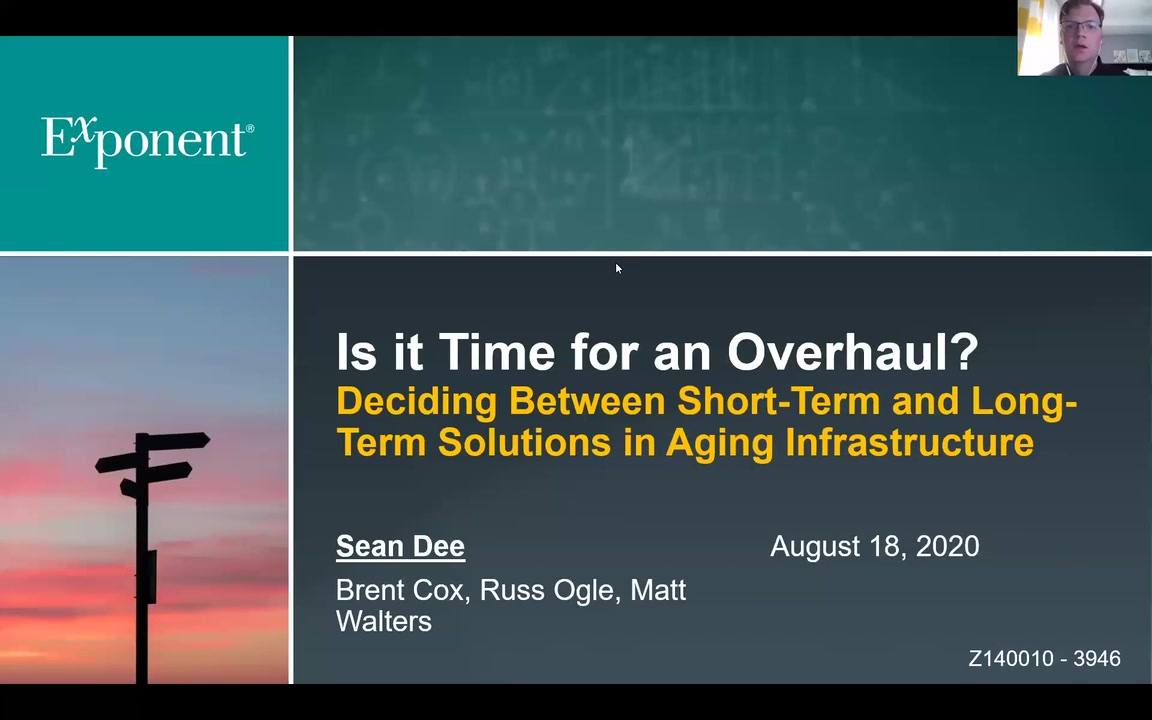 Exponent®

Is it Time for an Overhaul?

Deciding Between Short-Term and Long-Term Solutions in Aging Infrastructure

Sean Dee

Brent Cox, Russ Ogle, Matt Walters

August 18, 2020

Z140010 - 3946